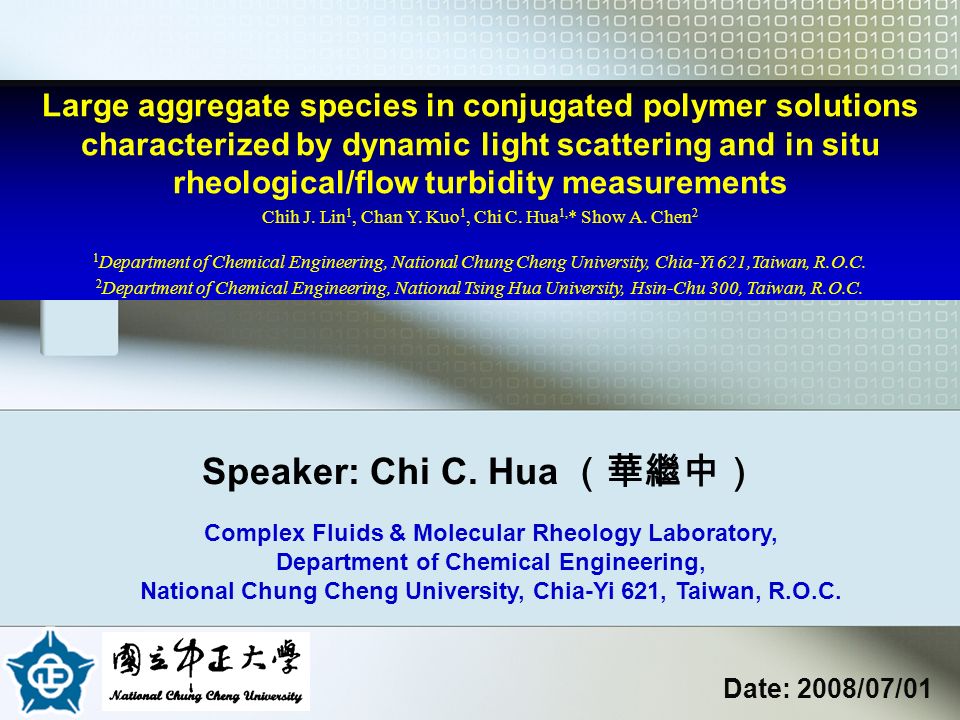 Large aggregate species in conjugated polymer solutions characterized by dynamic light scattering and in situ rheological/flow turbidity measurements

Chih J. Lin$^1$, Chan Y. Kuo$^1$, Chi C. Hua$^{1,*}$ Show A. Chen$^2$

$^1$Department of Chemical Engineering, National Chung Cheng University, Chia-Yi 621,Taiwan, R.O.C.
$^2$Department of Chemical Engineering, National Tsing Hua University, Hsin-Chu 300, Taiwan, R.O.C.

Speaker: Chi C. Hua （華繼中）

Complex Fluids & Molecular Rheology Laboratory,
Department of Chemical Engineering,
National Chung Cheng University, Chia-Yi 621, Taiwan, R.O.C.

國立中正大學
National Chung Cheng University

Date: 2008/07/01